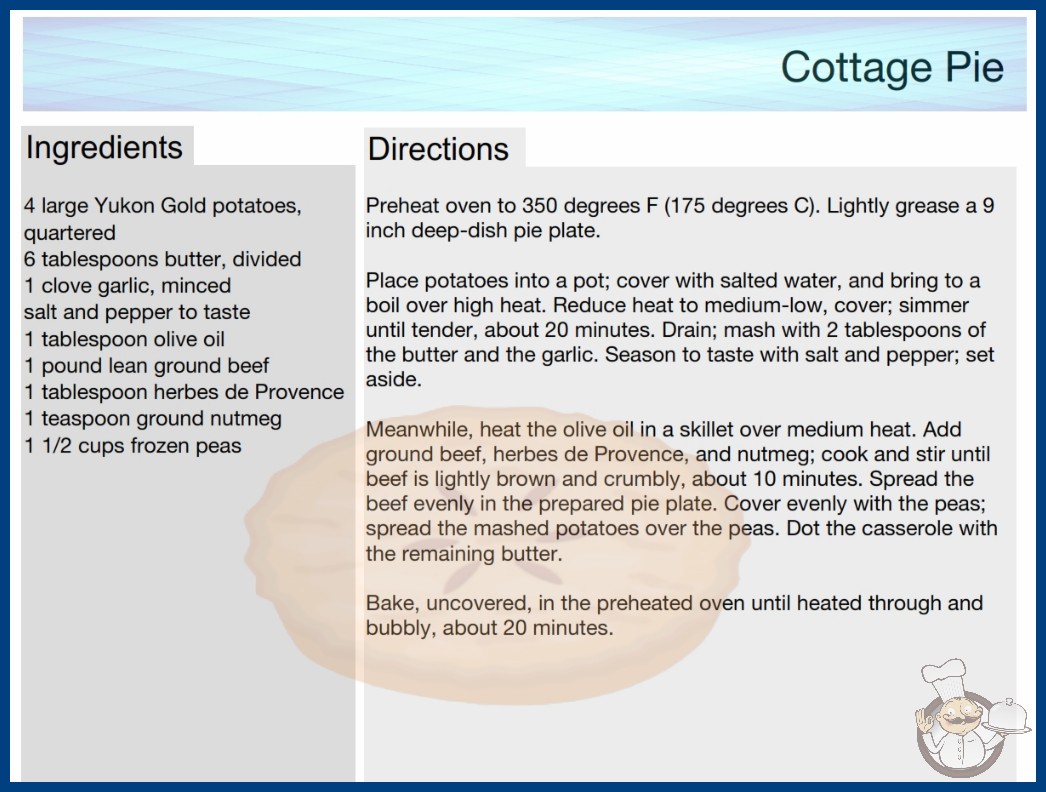 Cottage Pie

Ingredients

4 large Yukon Gold potatoes, quartered
6 tablespoons butter, divided
1 clove garlic, minced
salt and pepper to taste
1 tablespoon olive oil
1 pound lean ground beef
1 tablespoon herbes de Provence
1 teaspoon ground nutmeg
1 1/2 cups frozen peas

Directions

Preheat oven to 350 degrees F (175 degrees C). Lightly grease a 9 inch deep-dish pie plate.

Place potatoes into a pot; cover with salted water, and bring to a boil over high heat. Reduce heat to medium-low, cover; simmer until tender, about 20 minutes. Drain; mash with 2 tablespoons of the butter and the garlic. Season to taste with salt and pepper; set aside.

Meanwhile, heat the olive oil in a skillet over medium heat. Add ground beef, herbes de Provence, and nutmeg; cook and stir until beef is lightly brown and crumbly, about 10 minutes. Spread the beef evenly in the prepared pie plate. Cover evenly with the peas; spread the mashed potatoes over the peas. Dot the casserole with the remaining butter.

Bake, uncovered, in the preheated oven until heated through and bubbly, about 20 minutes.